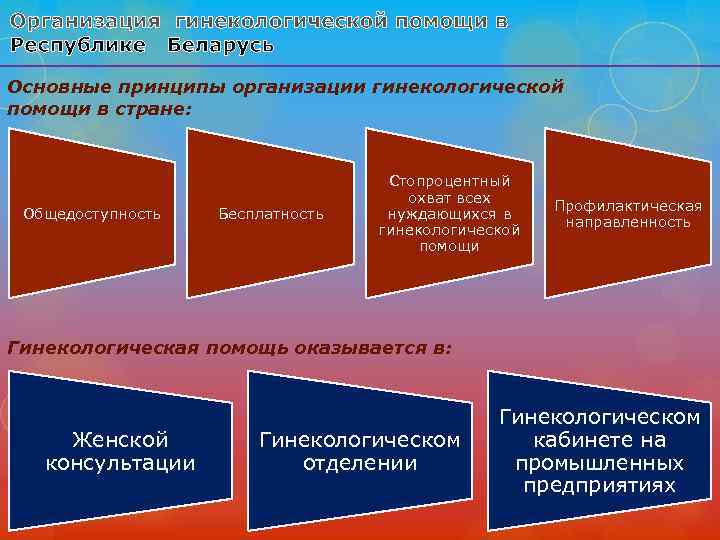 Организация гинекологической помощи в Республике Беларусь

Основные принципы организации гинекологической помощи в стране:

Общедоступность

Бесплатность

Стопроцентный охват всех нуждающихся в гинекологической помощи

Профилактическая направленность

Гинекологическая помощь оказывается в:

Женской консультации

Гинекологическом отделении

Гинекологическом кабинете на промышленных предприятиях